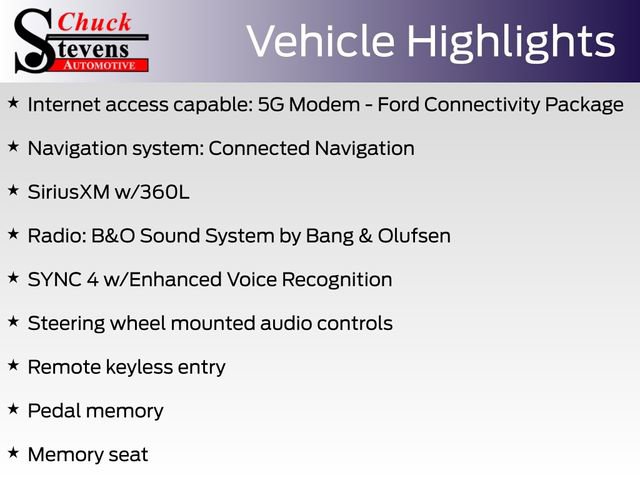 Chuck
Stevens
AUTOMOTIVE

Vehicle Highlights

★ Internet access capable: 5G Modem - Ford Connectivity Package

★ Navigation system: Connected Navigation

★ SiriusXM w/360L

★ Radio: B&O Sound System by Bang & Olufsen

★ SYNC 4 w/Enhanced Voice Recognition

★ Steering wheel mounted audio controls

★ Remote keyless entry

★ Pedal memory

★ Memory seat